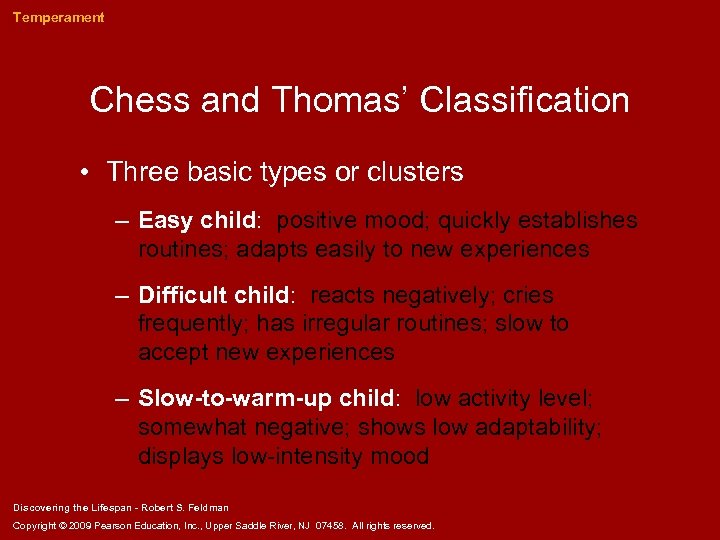 Temperament

Chess and Thomas' Classification

• Three basic types or clusters

– Easy child: positive mood; quickly establishes routines; adapts easily to new experiences

– Difficult child: reacts negatively; cries frequently; has irregular routines; slow to accept new experiences

– Slow-to-warm-up child: low activity level; somewhat negative; shows low adaptability; displays low-intensity mood

Discovering the Lifespan - Robert S. Feldman

Copyright © 2009 Pearson Education, Inc., Upper Saddle River, NJ 07458. All rights reserved.